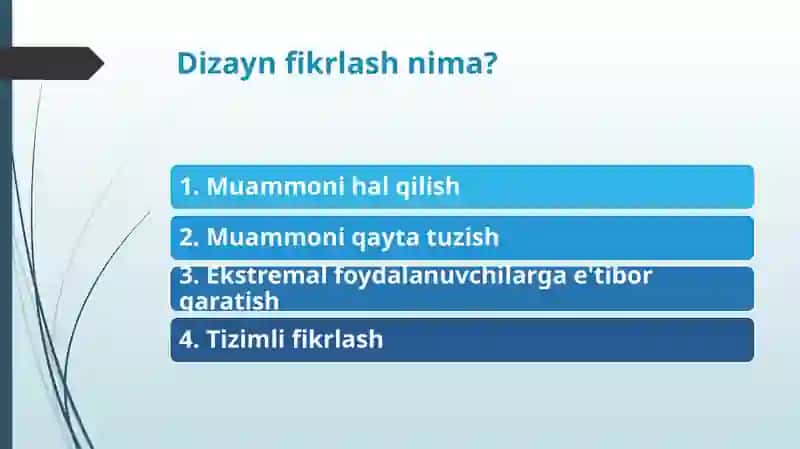 Dizayn fikrlash nima?

1. Muammoni hal qilish

2. Muammoni qayta tuzish

3. Ekstremal foydalanuvchilarga e'tibor qaratish

4. Tizimli fikrlash